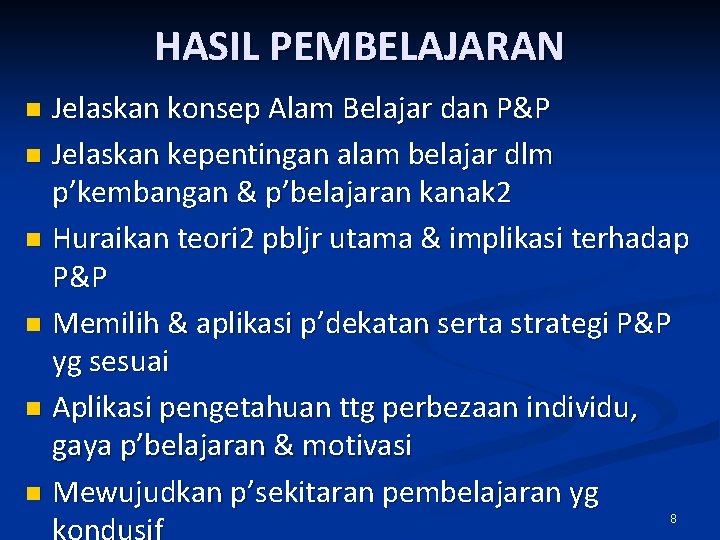 HASIL PEMBELAJARAN

Jelaskan konsep Alam Belajar dan P&P

Jelaskan kepentingan alam belajar dlm p’kembangan & p’belajaran kanak2

Huraikan teori2 pbljr utama & implikasi terhadap P&P

Memilih & aplikasi p’dekatan serta strategi P&P yg sesuai

Aplikasi pengetahuan ttg perbezaan individu, gaya p’belajaran & motivasi

Mewujudkan p’sekitaran pembelajaran yg kondusif

8